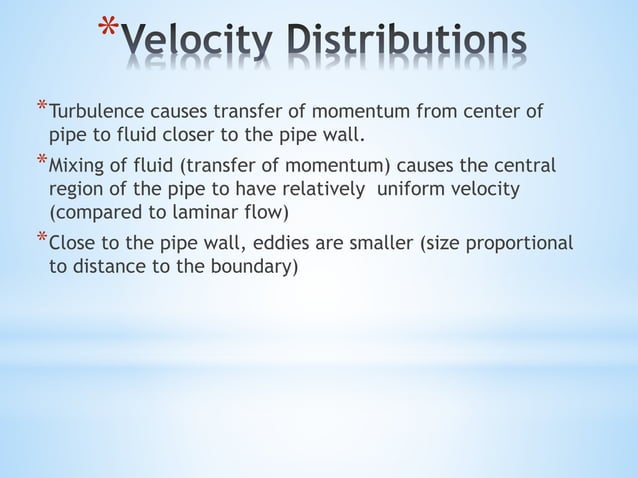 *Velocity Distributions

*Turbulence causes transfer of momentum from center of pipe to fluid closer to the pipe wall.

*Mixing of fluid (transfer of momentum) causes the central region of the pipe to have relatively uniform velocity (compared to laminar flow)

*Close to the pipe wall, eddies are smaller (size proportional to distance to the boundary)